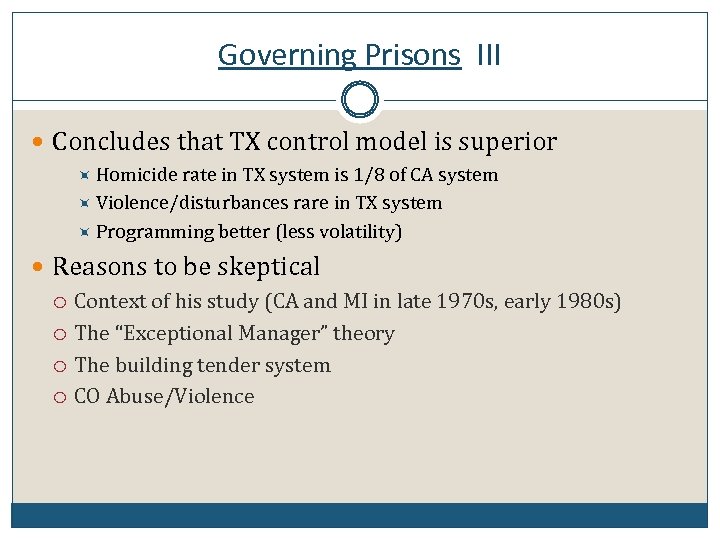 Governing Prisons III

Concludes that TX control model is superior

Homicide rate in TX system is 1/8 of CA system

Violence/disturbances rare in TX system

Programming better (less volatility)

Reasons to be skeptical

Context of his study (CA and MI in late 1970s, early 1980s)

The “Exceptional Manager” theory

The building tender system

CO Abuse/Violence